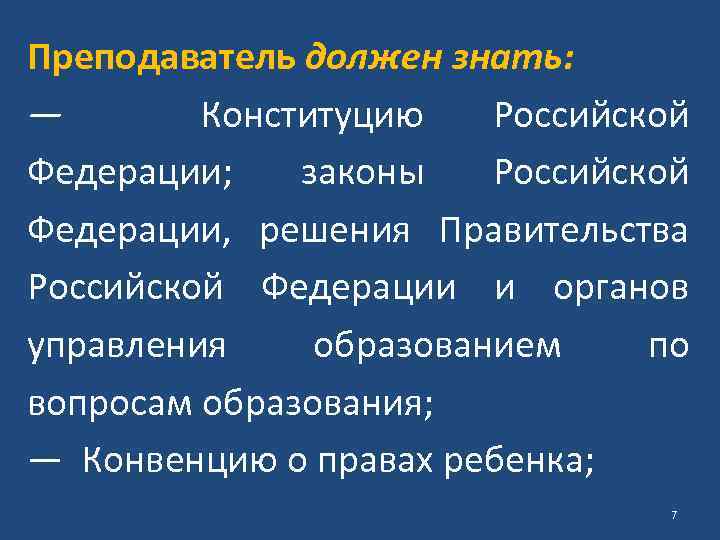 Преподаватель должен знать:

— Конституцию Российской Федерации; законы Российской Федерации, решения Правительства Российской Федерации и органов управления образованием по вопросам образования;

— Конвенцию о правах ребенка;

7